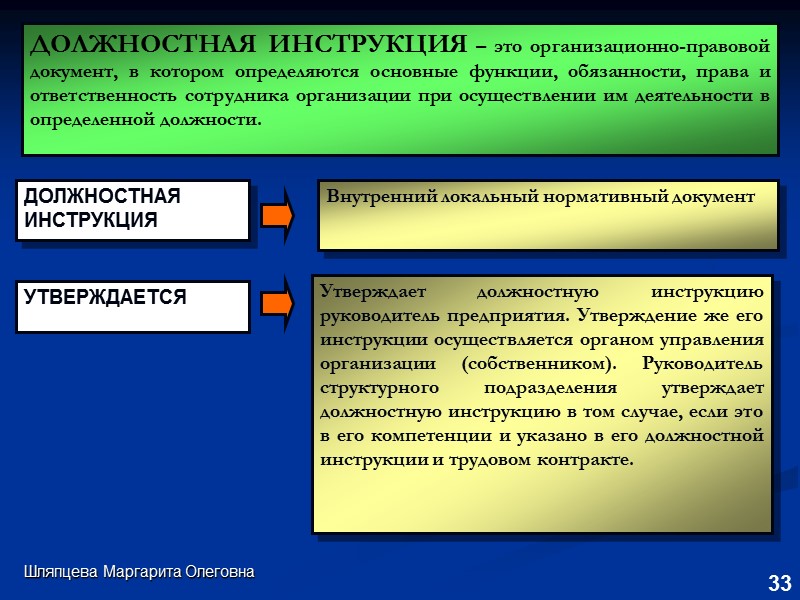 ДОЛЖНОСТНАЯ ИНСТРУКЦИЯ – это организационно-правовой документ, в котором определяются основные функции, обязанности, права и ответственность сотрудника организации при осуществлении им деятельности в определенной должности.

ДОЛЖНОСТНАЯ ИНСТРУКЦИЯ

Внутренний локальный нормативный документ

УТВЕРЖДАЕТСЯ

Утверждает должностную инструкцию руководитель предприятия. Утверждение же его инструкции осуществляется органом управления организации (собственником). Руководитель структурного подразделения утверждает должностную инструкцию в том случае, если это в его компетенции и указано в его должностной инструкции и трудовом контракте.

Шляпцева Маргарита Олеговна

33